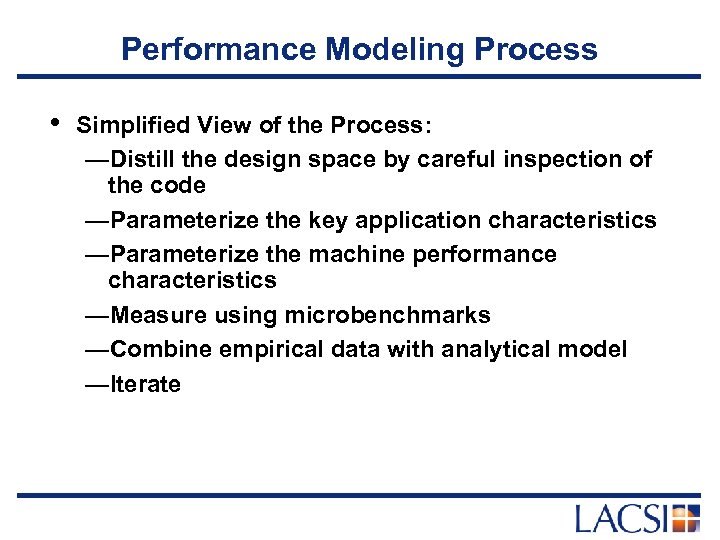 Performance Modeling Process

• Simplified View of the Process:

—Distill the design space by careful inspection of the code

—Parameterize the key application characteristics

—Parameterize the machine performance characteristics

—Measure using microbenchmarks

—Combine empirical data with analytical model

—Iterate

LACSI